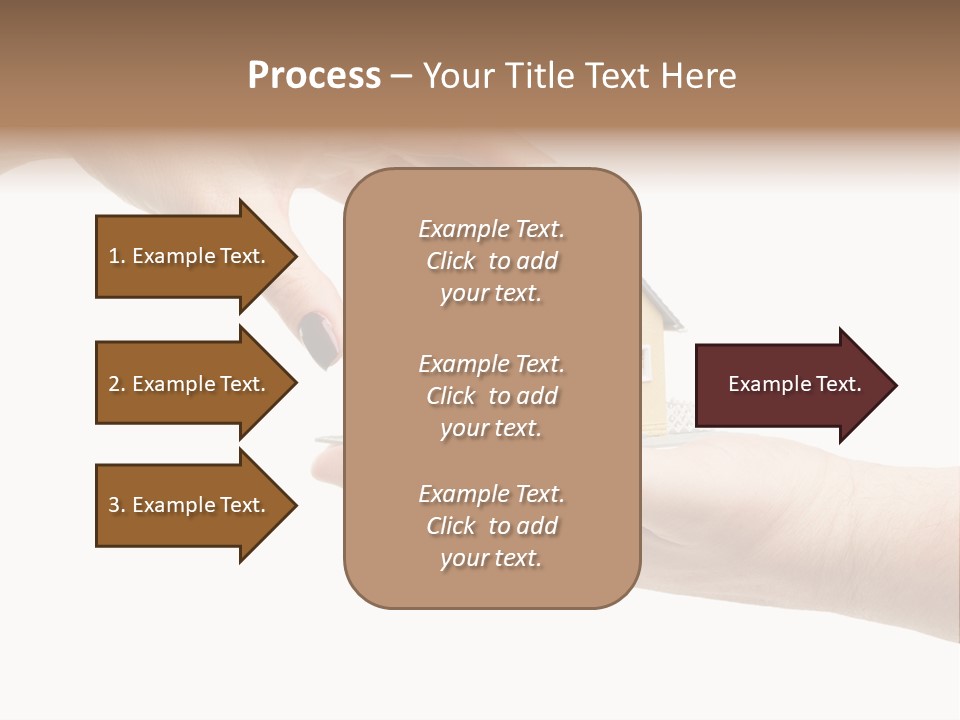 Process – Your Title Text Here

1. Example Text.

2. Example Text.

3. Example Text.

Example Text. Click to add your text.

Example Text. Click to add your text.

Example Text. Click to add your text.

Example Text.